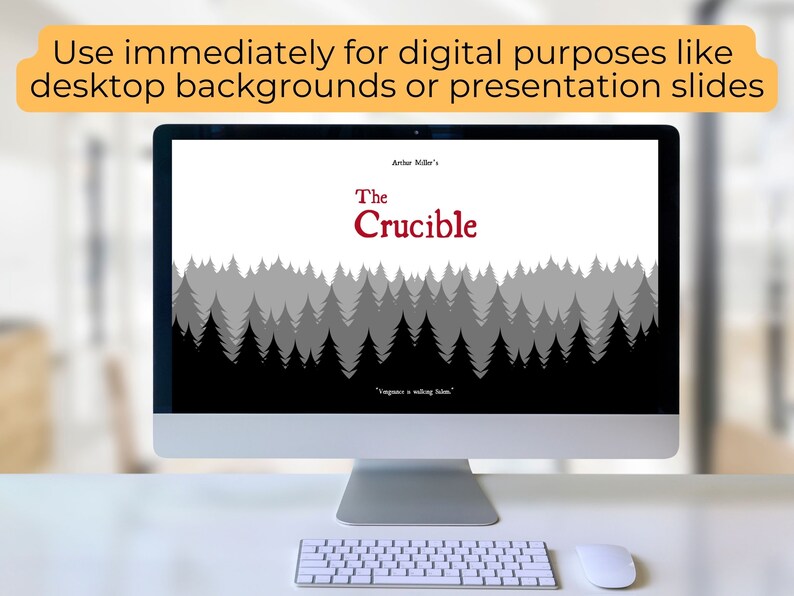 Use immediately for digital purposes like desktop backgrounds or presentation slides

Arthur Miller's

The Crucible

"Vengeance is walking Salem."